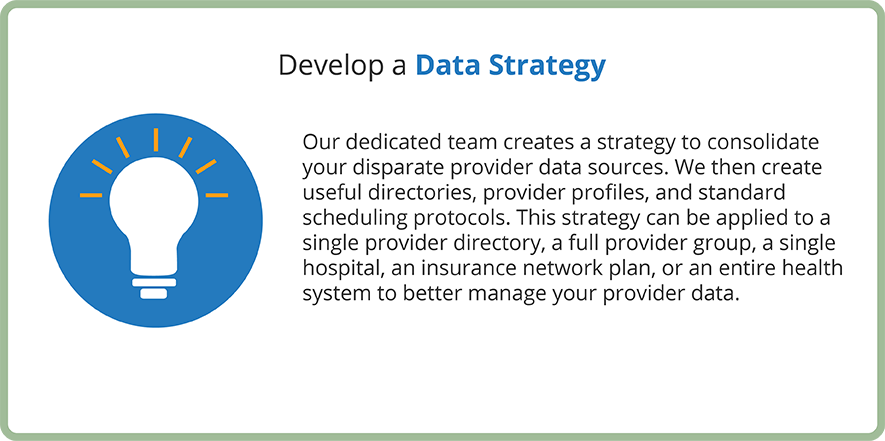 Develop a Data Strategy

Our dedicated team creates a strategy to consolidate your disparate provider data sources. We then create useful directories, provider profiles, and standard scheduling protocols. This strategy can be applied to a single provider directory, a full provider group, a single hospital, an insurance network plan, or an entire health system to better manage your provider data.